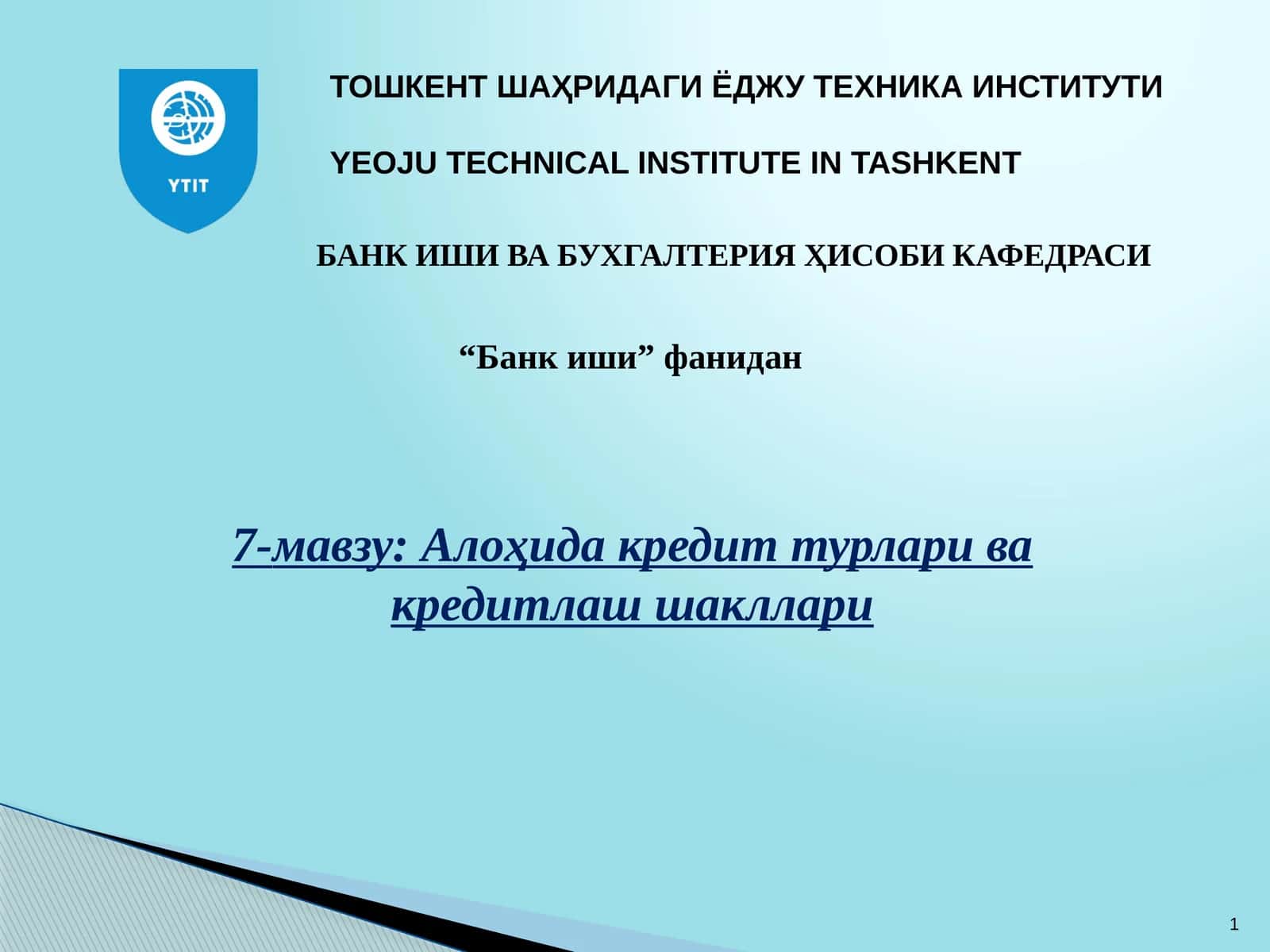 YTIT

ТОШКЕНТ ШАҲРИДАГИ ЁДЖУ ТЕХНИКА ИНСТИТУТИ

YEOJU TECHNICAL INSTITUTE IN TASHKENT

БАНК ИШИ ВА БУХГАЛТЕРИЯ ҲИСОБИ КАФЕДРАСИ

“Банк иши” фанидан

7-мавзу: Алоҳида кредит турлари ва кредитлаш шакллари

1